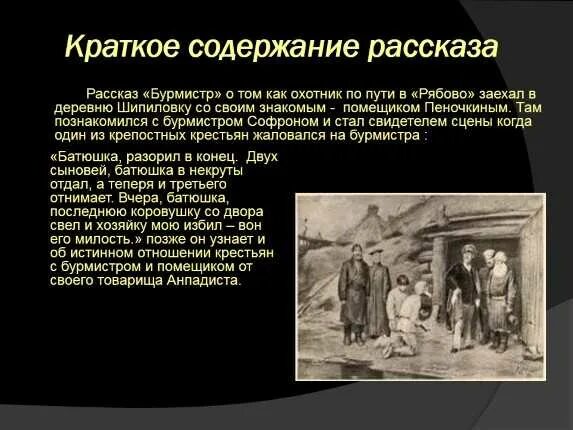 Краткое содержание рассказа

Рассказ «Бурмистр» о том как охотник по пути в «Рябово» заехал в деревню Шипиловку со своим знакомым - помещиком Пеночкиным. Там познакомился с бурмистром Софроном и стал свидетелем сцены когда один из крепостных крестьян жаловался на бурмистра :

«Батюшка, разорил в конец. Двух сыновей, батюшка в некруты отдал, а теперя и третьего отнимает. Вчера, батюшка, последнюю коровушку со двора свел и хозяйку мою избил – вон его милость.» позже он узнает и об истинном отношении крестьян с бурмистром и помещиком от своего товарища Анпадиста.